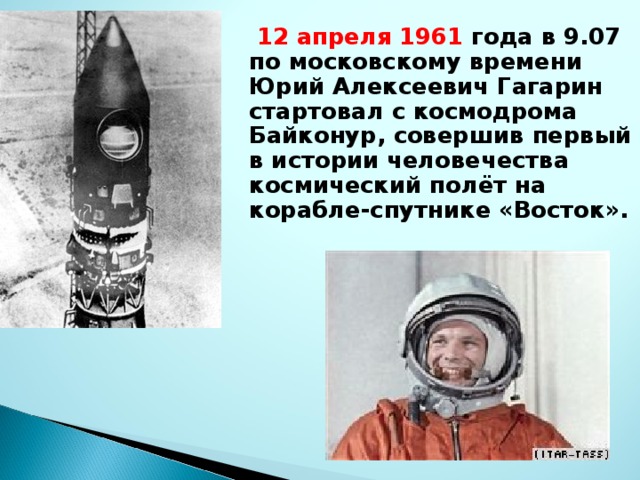 12 апреля 1961 года в 9.07 по московскому времени Юрий Алексеевич Гагарин стартовал с космодрома Байконур, совершив первый в истории человечества космический полёт на корабле-спутнике «Восток».

(ITAR-TASS)